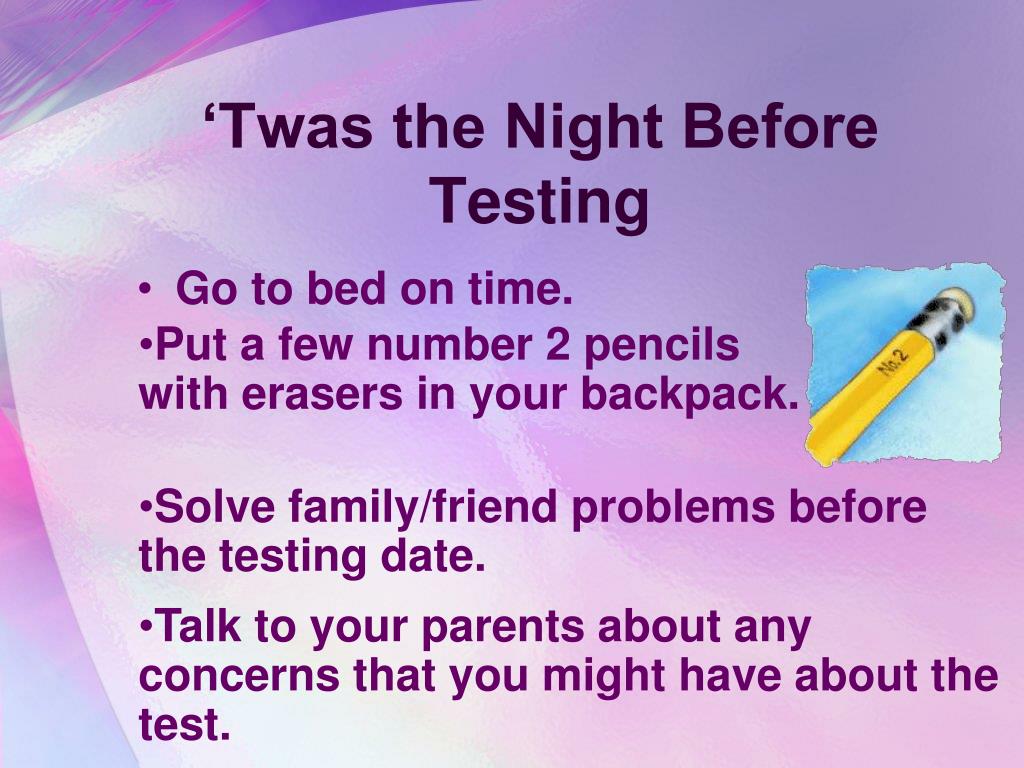 ‘Twas the Night Before Testing

• Go to bed on time.

•Put a few number 2 pencils with erasers in your backpack.

No.2

•Solve family/friend problems before the testing date.

•Talk to your parents about any concerns that you might have about the test.